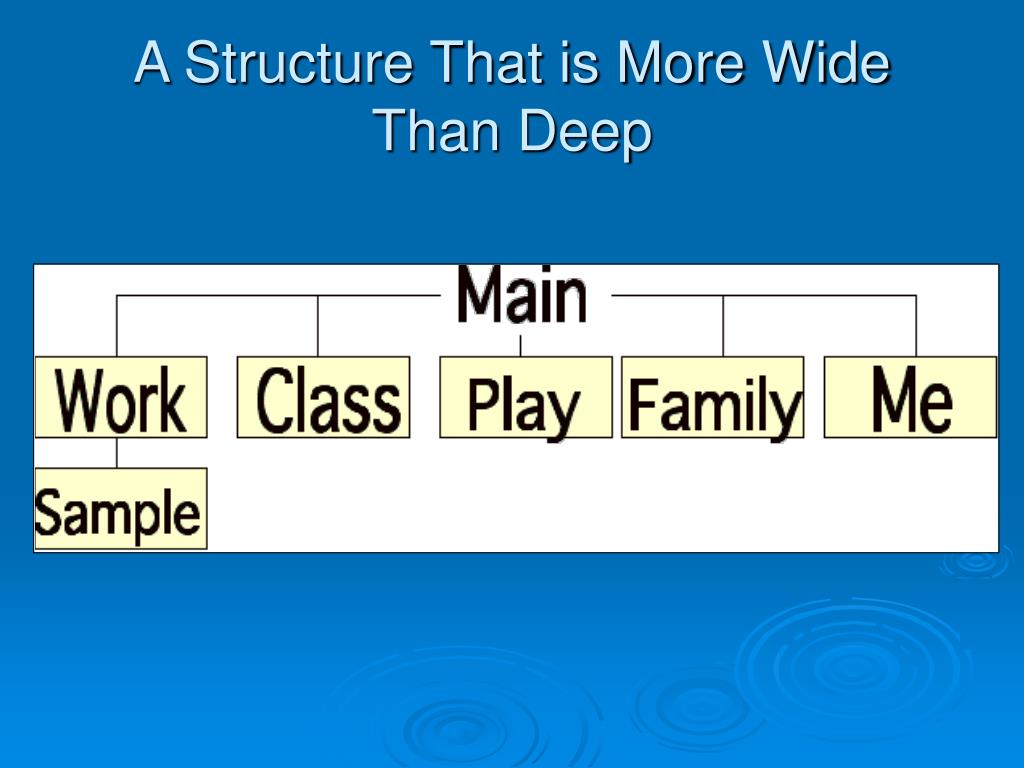 A Structure That is More Wide Than Deep

Main

Work

Class

Play

Family

Me

Sample